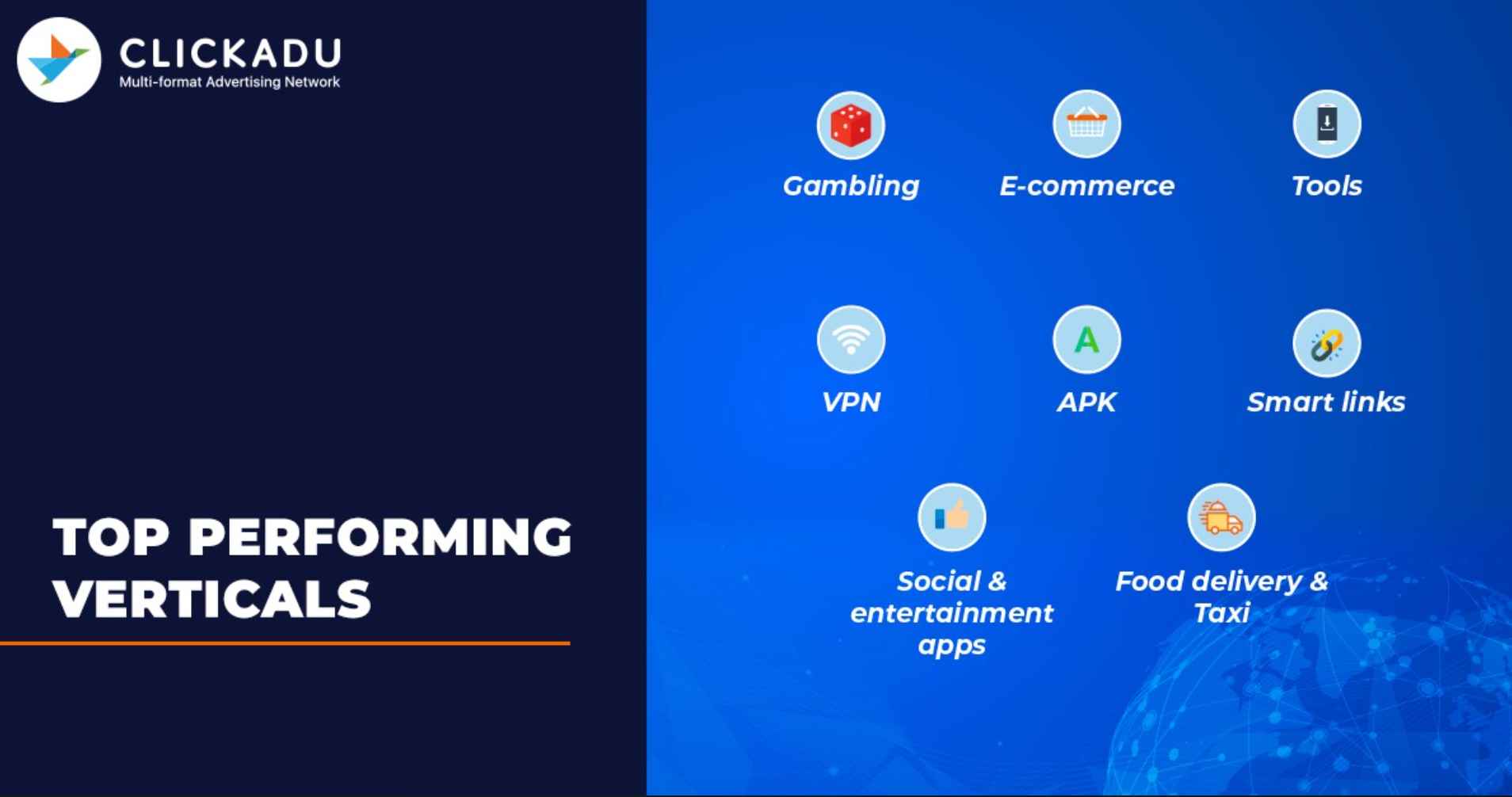 CLICKADU
Multi-format Advertising Network

TOP PERFORMING VERTICALS

Gambling

E-commerce

Tools

VPN

A

APK

Smart links

Social & entertainment apps

Food delivery & Taxi